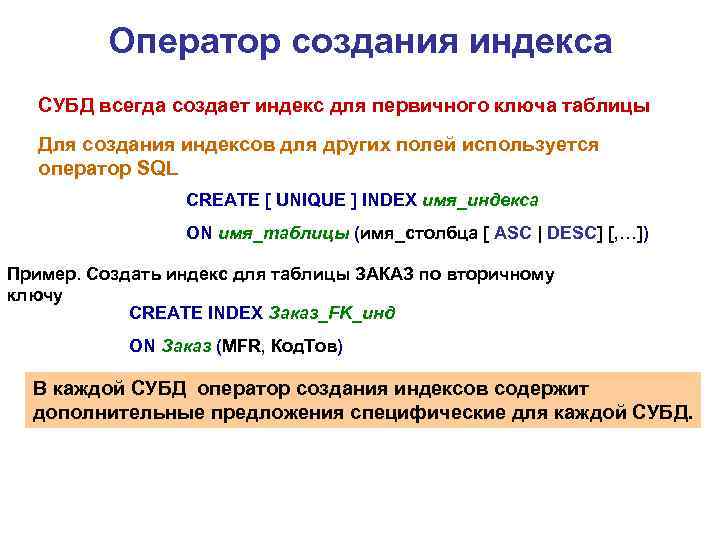 Оператор создания индекса

СУБД всегда создает индекс для первичного ключа таблицы

Для создания индексов для других полей используется оператор SQL

CREATE [ UNIQUE ] INDEX имя_индекса

ON имя_таблицы (имя_столбца [ ASC | DESC] [,…])

Пример. Создать индекс для таблицы ЗАКАЗ по вторичному ключу

CREATE INDEX Заказ_FK_инд

ON Заказ (MFR, КодТов)

В каждой СУБД оператор создания индексов содержит дополнительные предложения специфические для каждой СУБД.